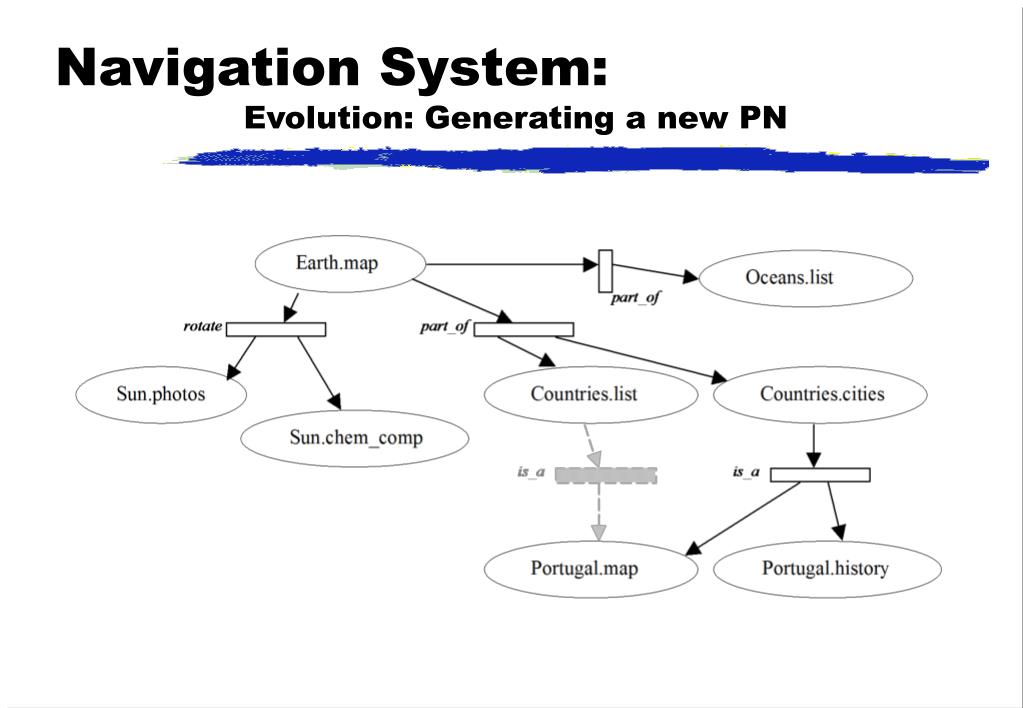 Navigation System:
Evolution: Generating a new PN

Earth.map
part_of
Oceans.list
rotate
part_of
Sun.photos
Sun.chem_comp
Countries.list
Countries.cities
is_a
is_a
Portugal.map
Portugal.history